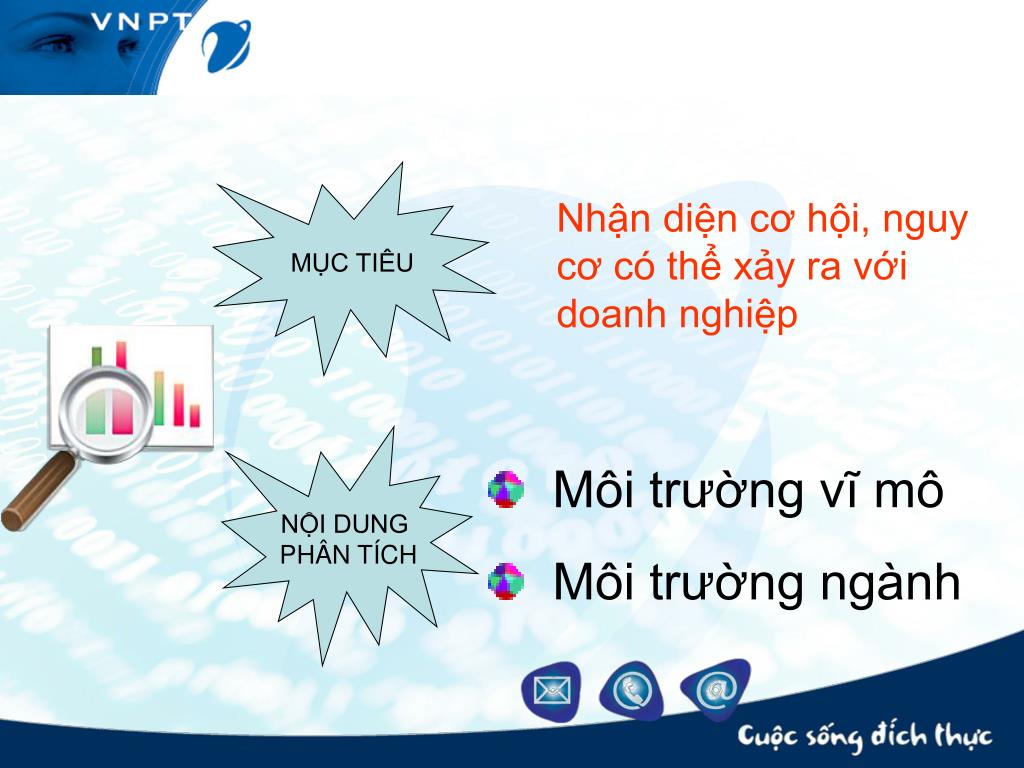 VNPT

MỤC TIÊU

Nhận diện cơ hội, nguy cơ có thể xảy ra với doanh nghiệp

NỘI DUNG PHÂN TÍCH

Môi trường vĩ mô

Môi trường ngành

Cuộc sống đích thực